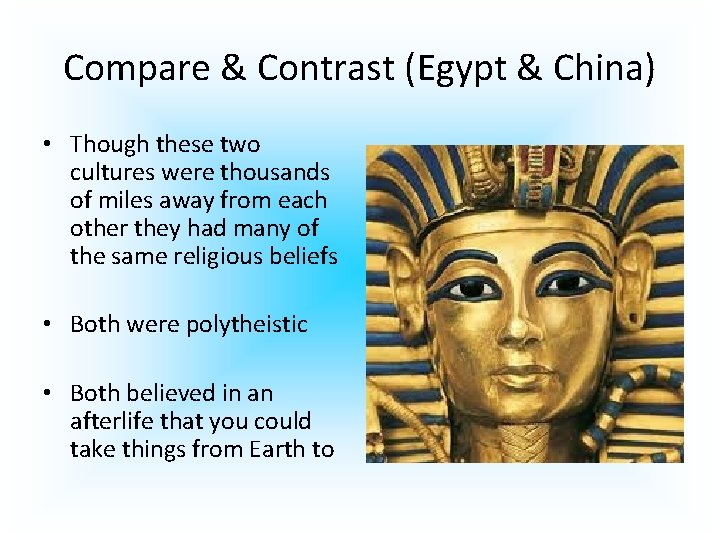 Compare & Contrast (Egypt & China)

• Though these two cultures were thousands of miles away from each other they had many of the same religious beliefs

• Both were polytheistic

• Both believed in an afterlife that you could take things from Earth to